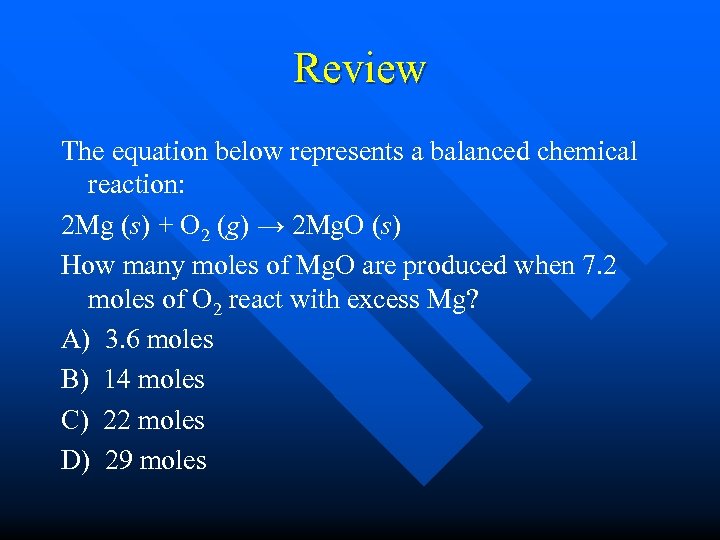 Review

The equation below represents a balanced chemical reaction:

$2Mg\ (s) + O_2\ (g) \rightarrow 2MgO\ (s)$

How many moles of MgO are produced when 7.2 moles of $O_2$ react with excess Mg?

A) 3.6 moles

B) 14 moles

C) 22 moles

D) 29 moles